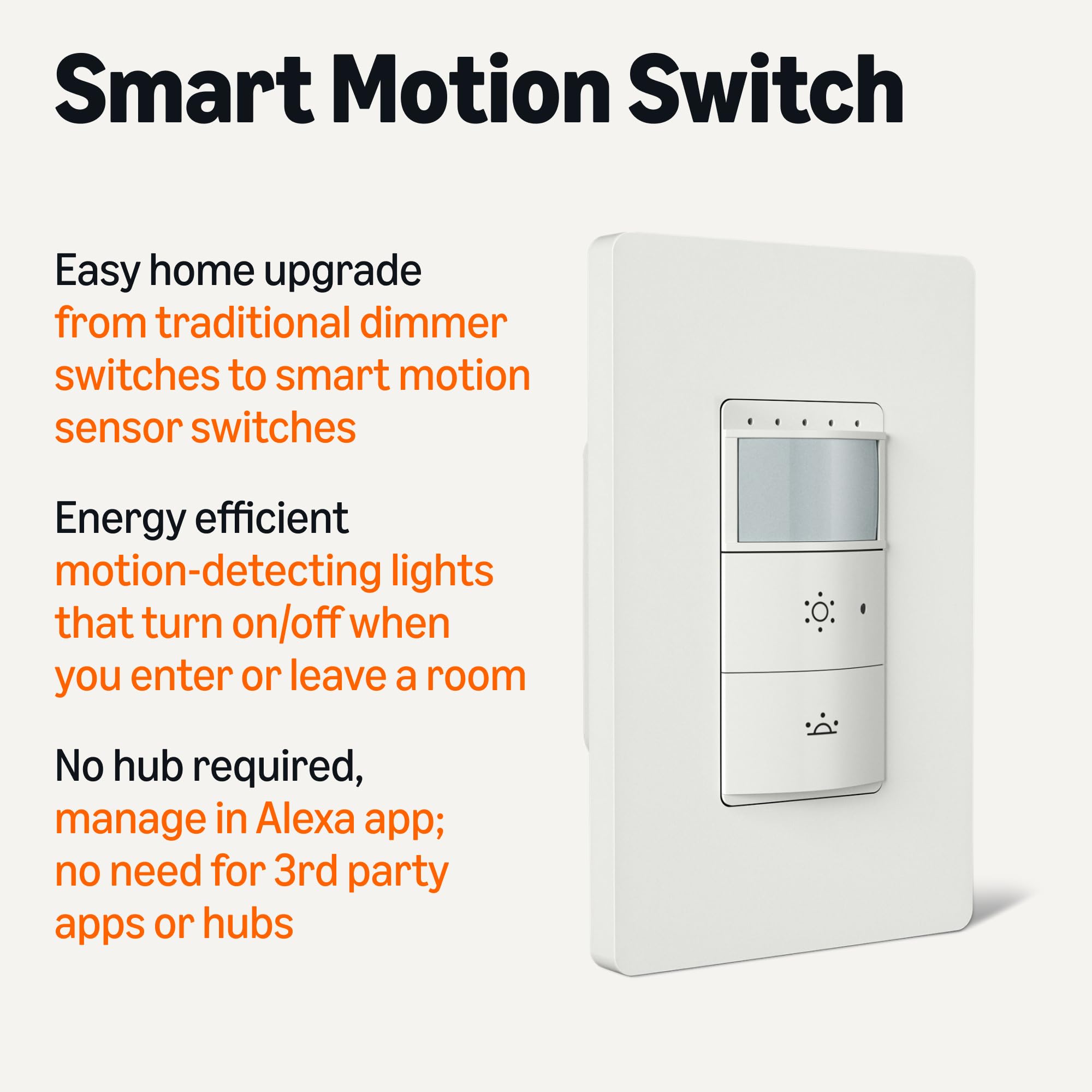 Smart Motion Switch

Easy home upgrade from traditional dimmer switches to smart motion sensor switches

Energy efficient motion-detecting lights that turn on/off when you enter or leave a room

No hub required, manage in Alexa app; no need for 3rd party apps or hubs